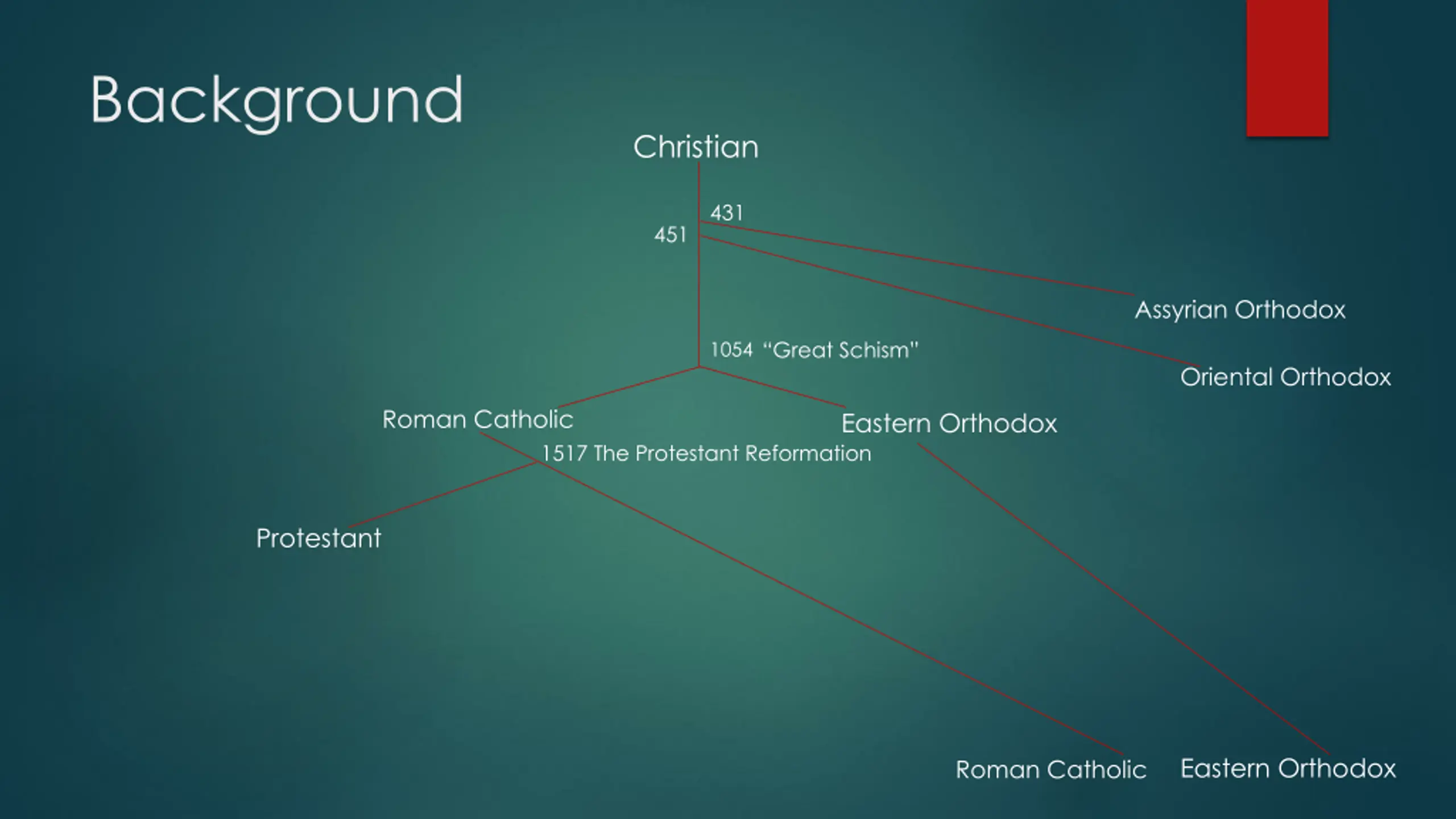 Background

Christian

431

451

Assyrian Orthodox

1054 "Great Schism"

Oriental Orthodox

Roman Catholic

Eastern Orthodox

1517 The Protestant Reformation

Protestant

Roman Catholic

Eastern Orthodox